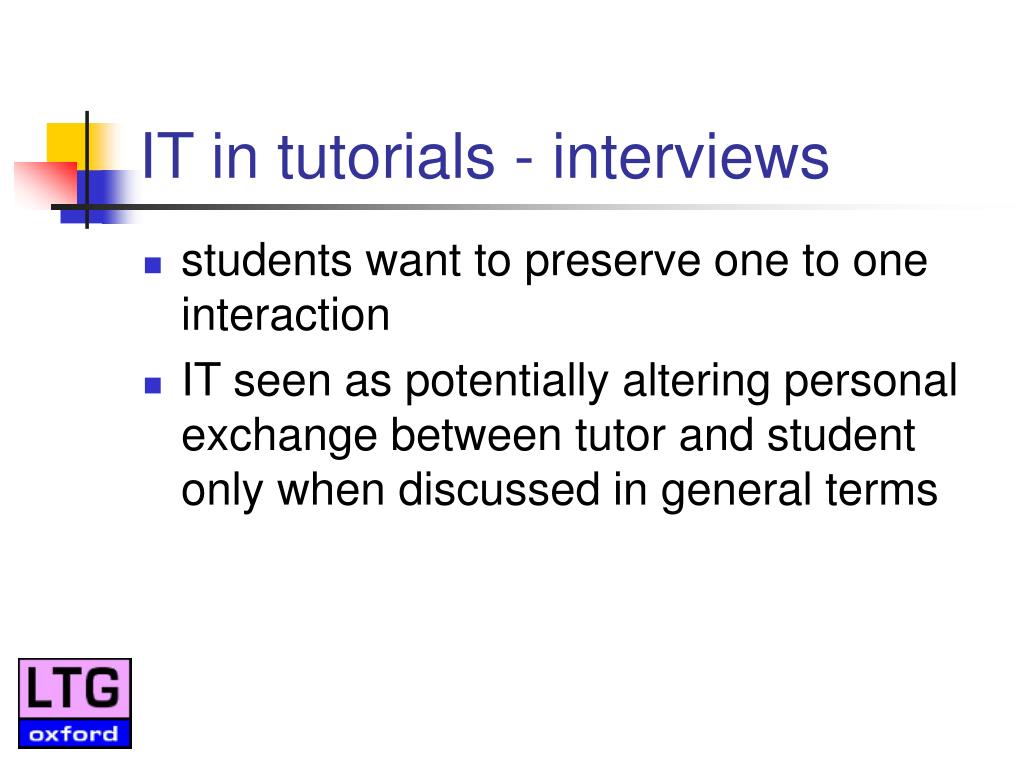 IT in tutorials - interviews

- students want to preserve one to one interaction
- IT seen as potentially altering personal exchange between tutor and student only when discussed in general terms

LTG
oxford